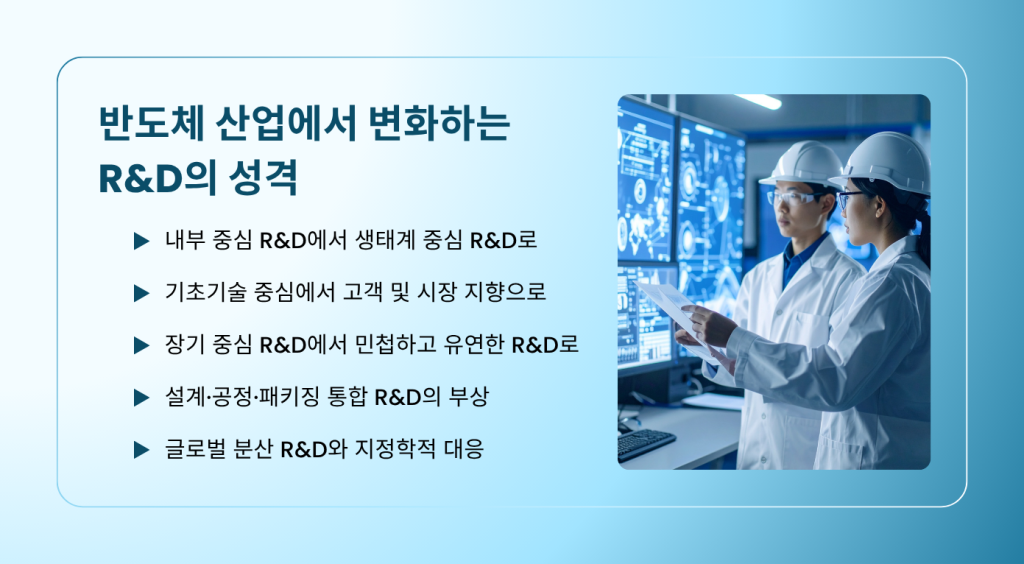 반도체 산업에서 변화하는 R&D의 성격

▶ 내부 중심 R&D에서 생태계 중심 R&D로

▶ 기초기술 중심에서 고객 및 시장 지향으로

▶ 장기 중심 R&D에서 민첩하고 유연한 R&D로

▶ 설계·공정·패키징 통합 R&D의 부상

▶ 글로벌 분산 R&D와 지정학적 대응